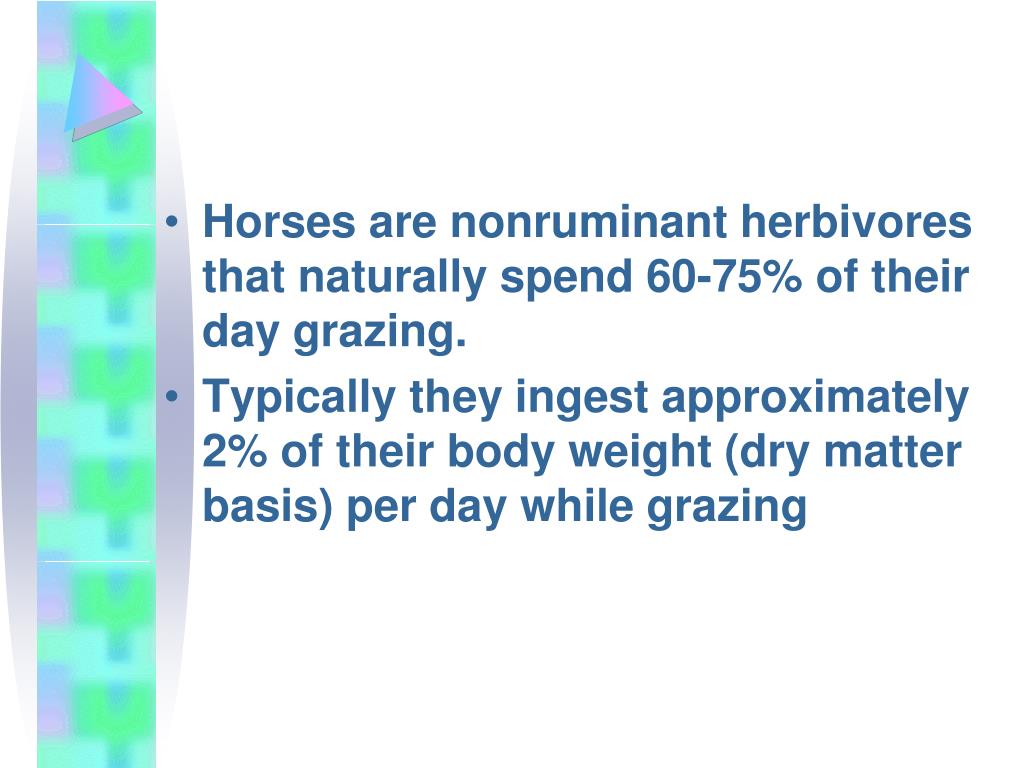 • Horses are nonruminant herbivores that naturally spend 60-75% of their day grazing.

• Typically they ingest approximately 2% of their body weight (dry matter basis) per day while grazing